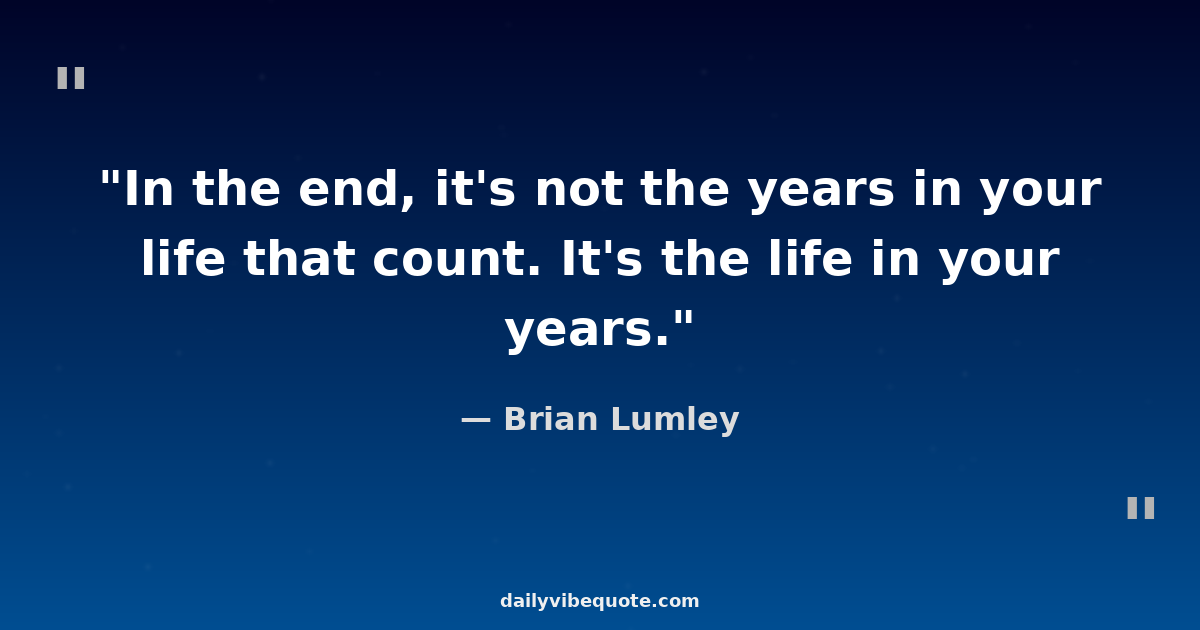 "

"In the end, it's not the years in your life that count. It's the life in your years."

— Brian Lumley

"

dailyvibequote.com